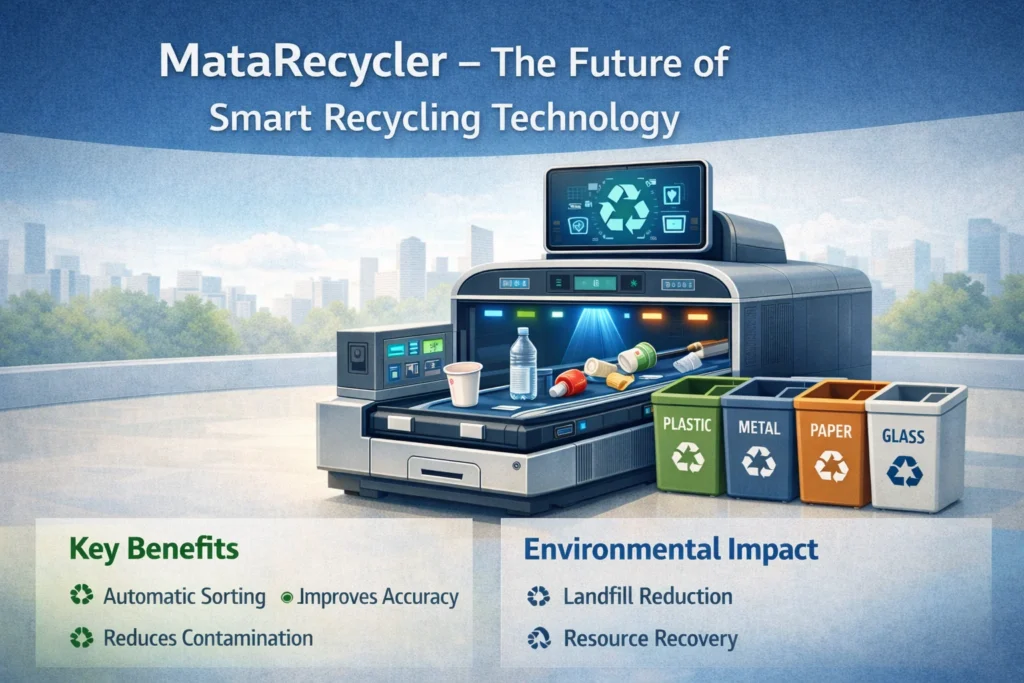 MataRecycler – The Future of Smart Recycling Technology

PLASTIC
METAL
PAPER
GLASS

Key Benefits
Automatic Sorting
Jmproves Accuracy
Reduces Contamination

Environmental Impact
Landfill Reduction
Resource Recovery